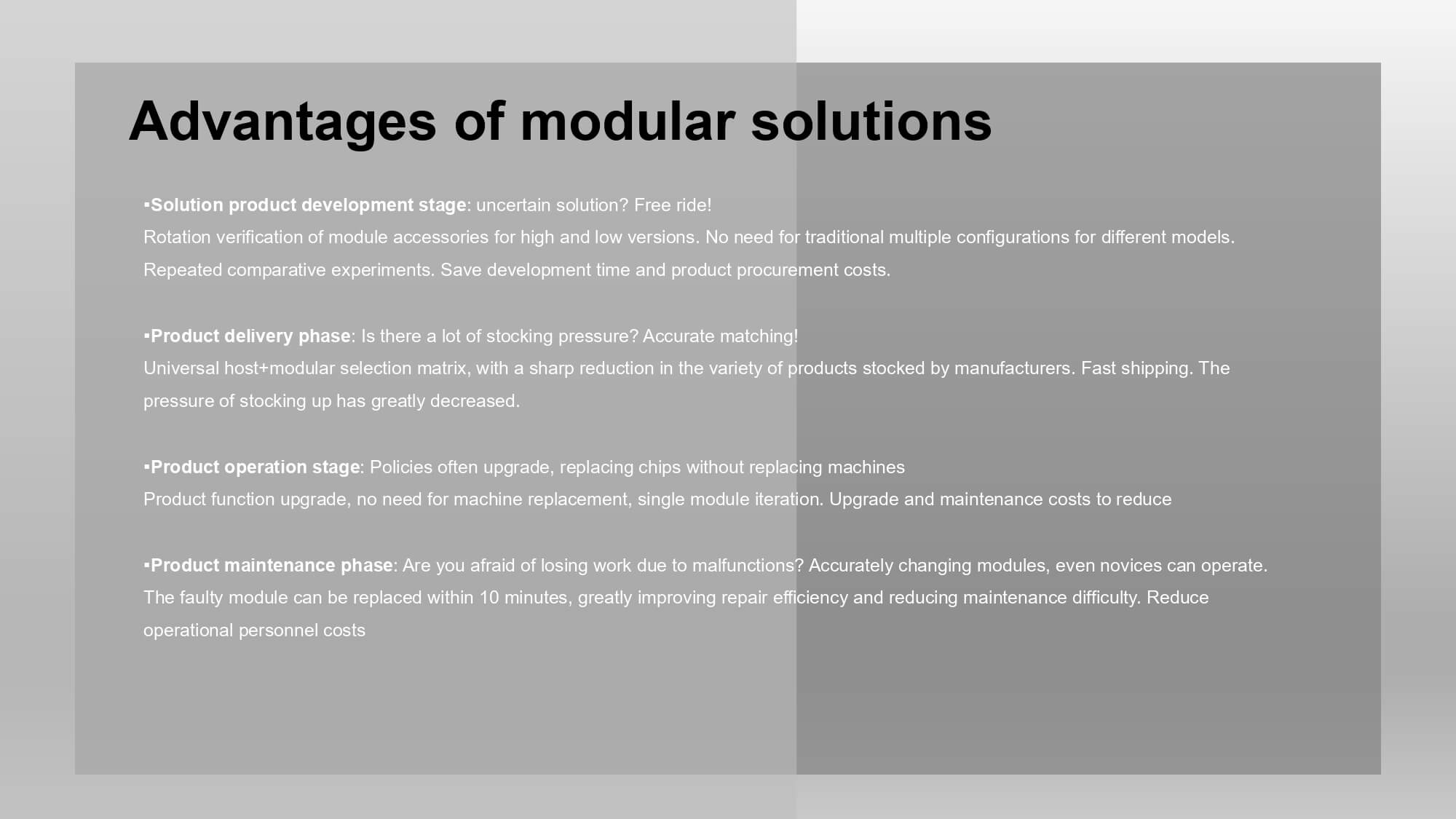 Advantages of modular solutions

▪Solution product development stage: uncertain solution? Free ride!
Rotation verification of module accessories for high and low versions. No need for traditional multiple configurations for different models. Repeated comparative experiments. Save development time and product procurement costs.

▪Product delivery phase: Is there a lot of stocking pressure? Accurate matching!
Universal host+modular selection matrix, with a sharp reduction in the variety of products stocked by manufacturers. Fast shipping. The pressure of stocking up has greatly decreased.

▪Product operation stage: Policies often upgrade, replacing chips without replacing machines
Product function upgrade, no need for machine replacement, single module iteration. Upgrade and maintenance costs to reduce

▪Product maintenance phase: Are you afraid of losing work due to malfunctions? Accurately changing modules, even novices can operate.
The faulty module can be replaced within 10 minutes, greatly improving repair efficiency and reducing maintenance difficulty. Reduce operational personnel costs